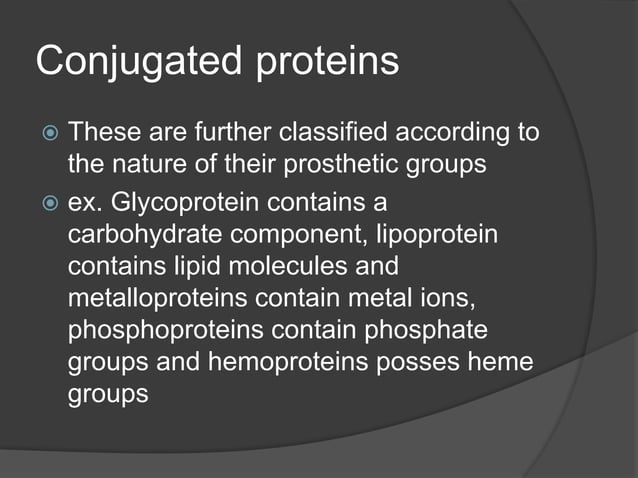 Conjugated proteins

These are further classified according to the nature of their prosthetic groups

ex. Glycoprotein contains a carbohydrate component, lipoprotein contains lipid molecules and metalloproteins contain metal ions, phosphoproteins contain phosphate groups and hemoproteins posses heme groups